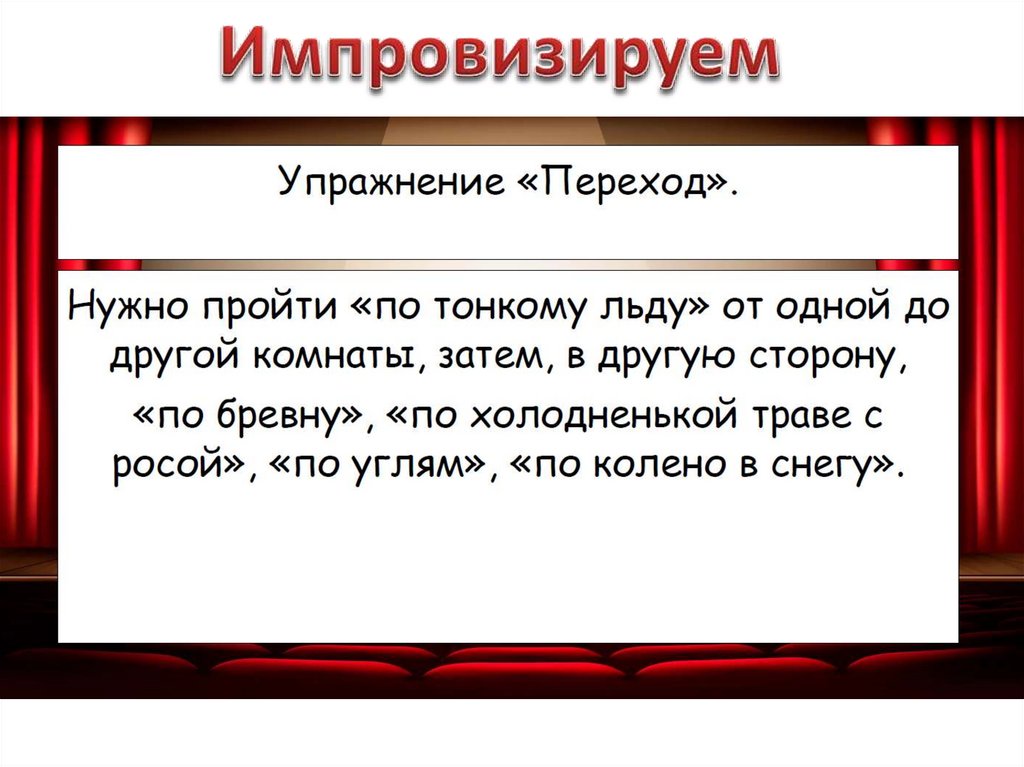 Импровизируем

Упражнение «Переход».

Нужно пройти «по тонкому льду» от одной до другой комнаты, затем, в другую сторону,

«по бревну», «по холодненькой траве с росой», «по углям», «по колено в снегу».